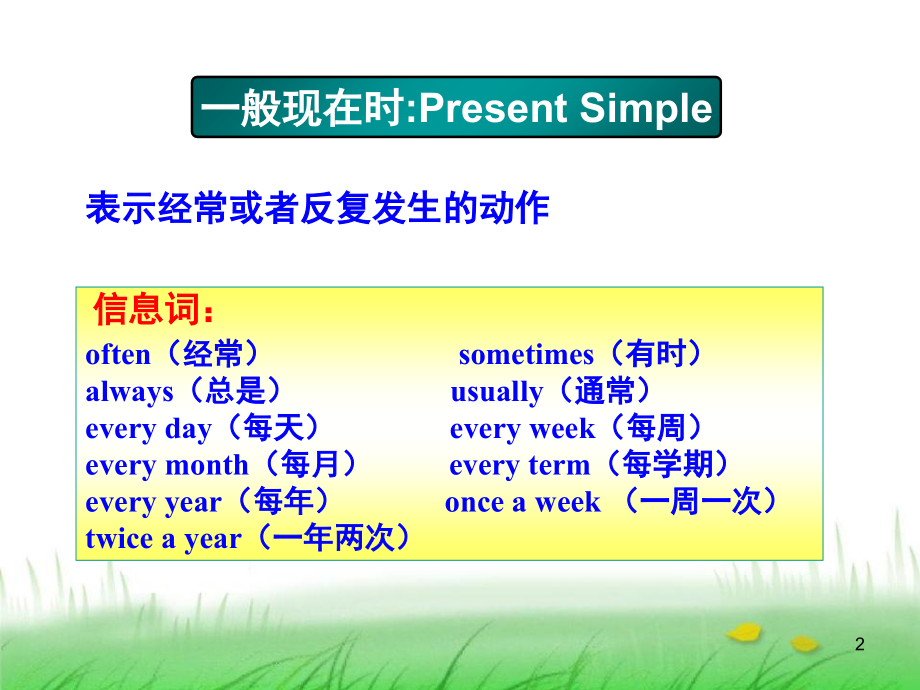 一般现在时:Present Simple

表示经常或者反复发生的动作

信息词：

often（经常） sometimes（有时）
always（总是） usually（通常）
every day（每天） every week（每周）
every month（每月） every term（每学期）
every year（每年） once a week （一周一次）
twice a year（一年两次）

2